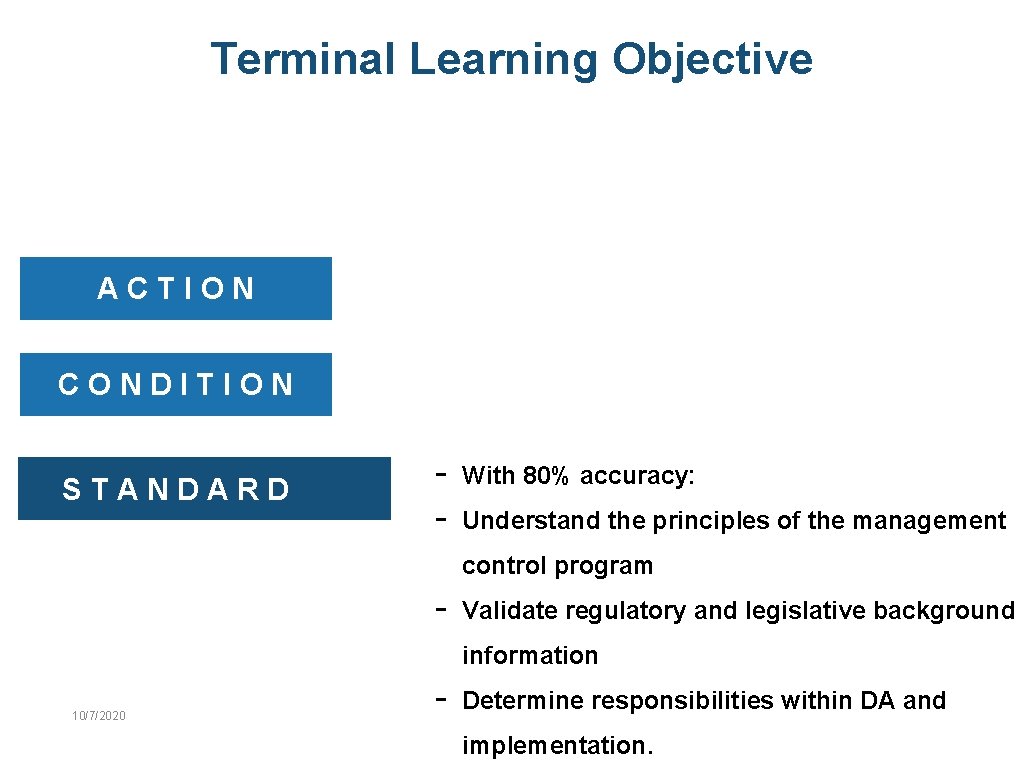 Terminal Learning Objective

ACTION

CONDITION

STANDARD

- With 80% accuracy:
- Understand the principles of the management control program
- Validate regulatory and legislative background information
- Determine responsibilities within DA and implementation.

10/7/2020